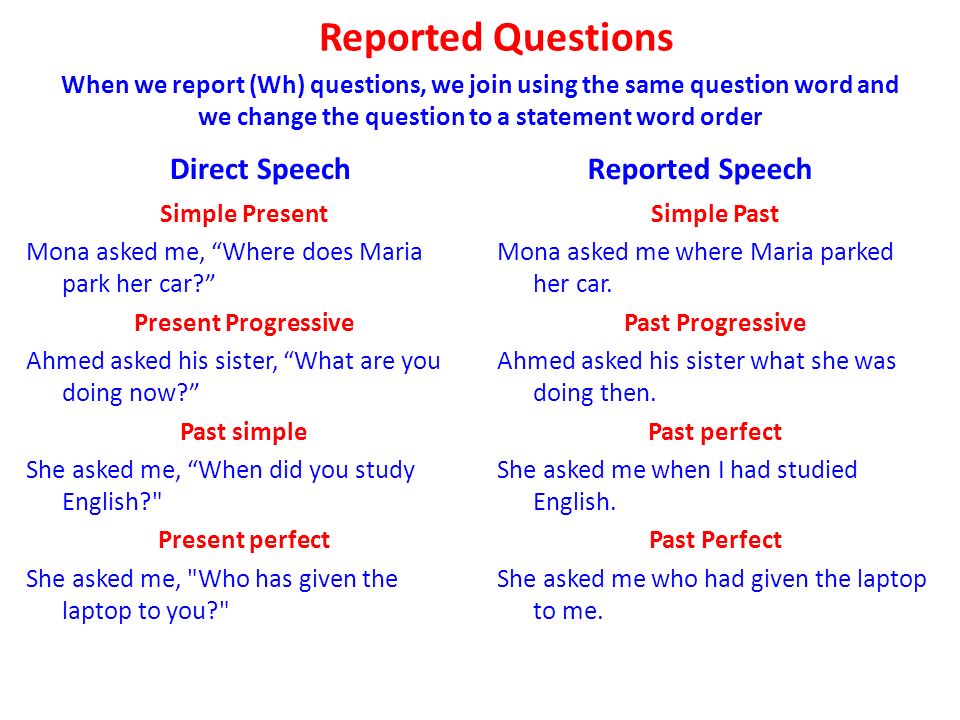 Reported Questions

When we report (Wh) questions, we join using the same question word and we change the question to a statement word order

Direct Speech

Simple Present

Mona asked me, “Where does Maria park her car?”

Present Progressive

Ahmed asked his sister, “What are you doing now?”

Past simple

She asked me, “When did you study English?"

Present perfect

She asked me, "Who has given the laptop to you?"

Reported Speech

Simple Past

Mona asked me where Maria parked her car.

Past Progressive

Ahmed asked his sister what she was doing then.

Past perfect

She asked me when I had studied English.

Past Perfect

She asked me who had given the laptop to me.